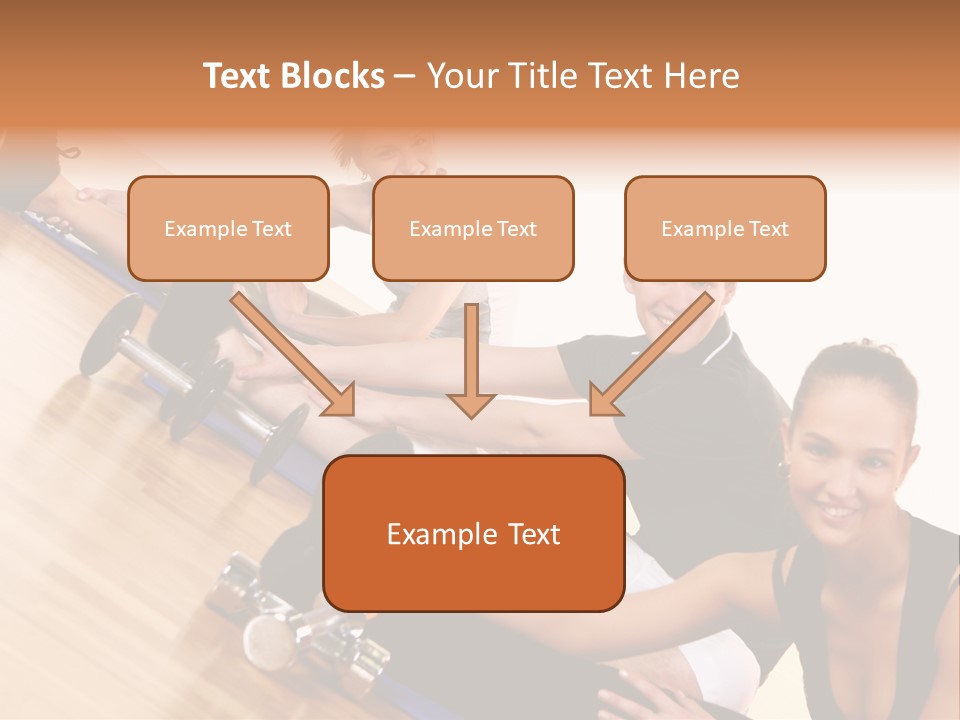 Text Blocks – Your Title Text Here

Example Text

Example Text

Example Text

Example Text